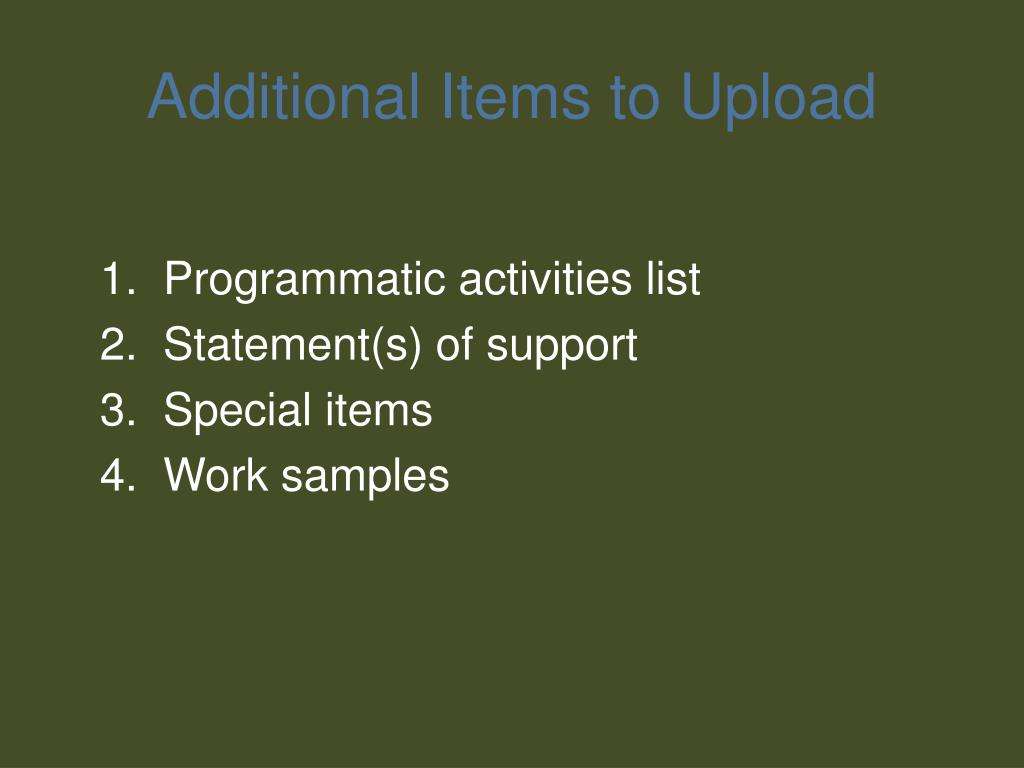 Additional Items to Upload

1. Programmatic activities list
2. Statement(s) of support
3. Special items
4. Work samples